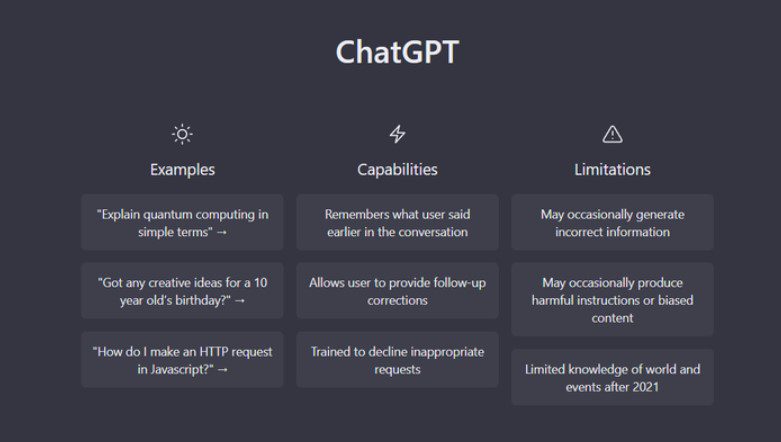 ChatGPT

Examples

"Explain quantum computing in simple terms" →

"Got any creative ideas for a 10 year old's birthday?" →

"How do I make an HTTP request in Javascript?" →

Capabilities

Remembers what user said earlier in the conversation

Allows user to provide follow-up corrections

Trained to decline inappropriate requests

Limitations

May occasionally generate incorrect information

May occasionally produce harmful instructions or biased content

Limited knowledge of world and events after 2021